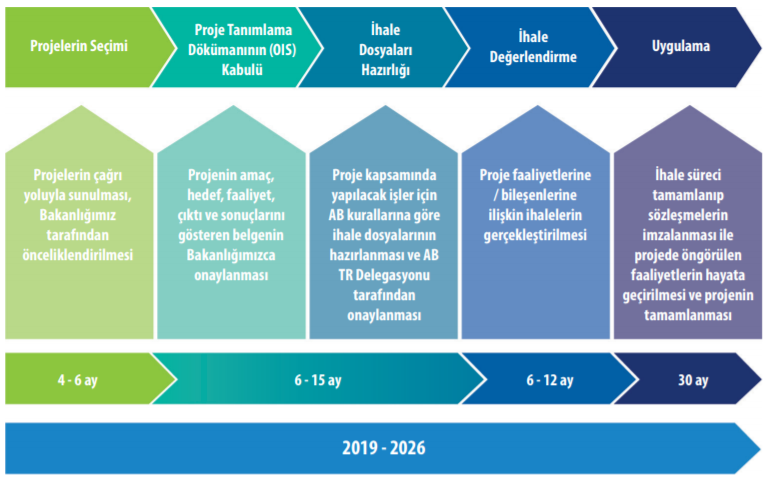 Projelerin Seçimi

Proje Tanımlama Dökümanının (OIS) Kabulü

İhale Dosyaları Hazırlığı

İhale Değerlendirme

Uygulama

Projelerin çağrı yoluyla sunulması, Bakanlığımız tarafından önceliklendirilmesi

Projenin amaç, hedef, faaliyet, çıktı ve sonuçlarını gösteren belgenin Bakanlığımızca onaylanması

Proje kapsamında yapılacak işler için AB kurallarına göre ihale dosyalarının hazırlanması ve AB TR Delegasyonu tarafından onaylanması

Proje faaliyetlerine / bileşenlerine ilişkin ihalelerin gerçekleştirilmesi

İhale süreci tamamlanıp sözleşmelerin imzalanması ile projede öngörülen faaliyetlerin hayata geçirilmesi ve projenin tamamlanması

4 - 6 ay

6 - 15 ay

6 - 12 ay

30 ay

2019 - 2026